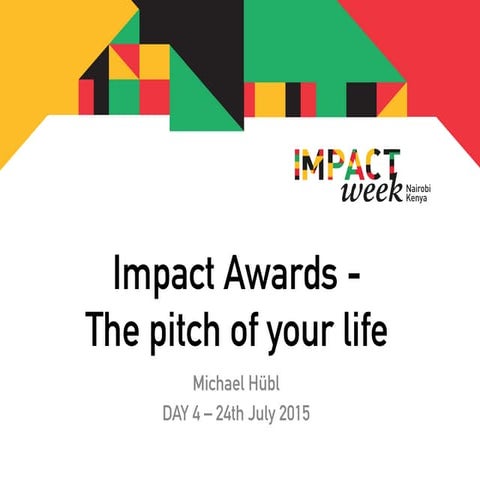 IMPACT week Nairobi Kenya

Impact Awards - The pitch of your life

Michael Hübl

DAY 4 – 24th July 2015